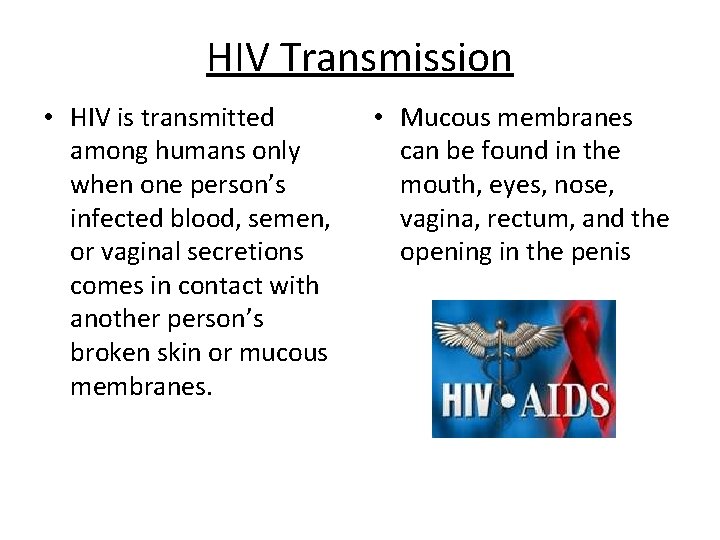 HIV Transmission

• HIV is transmitted among humans only when one person's infected blood, semen, or vaginal secretions comes in contact with another person's broken skin or mucous membranes.

• Mucous membranes can be found in the mouth, eyes, nose, vagina, rectum, and the opening in the penis

HIV • AIDS